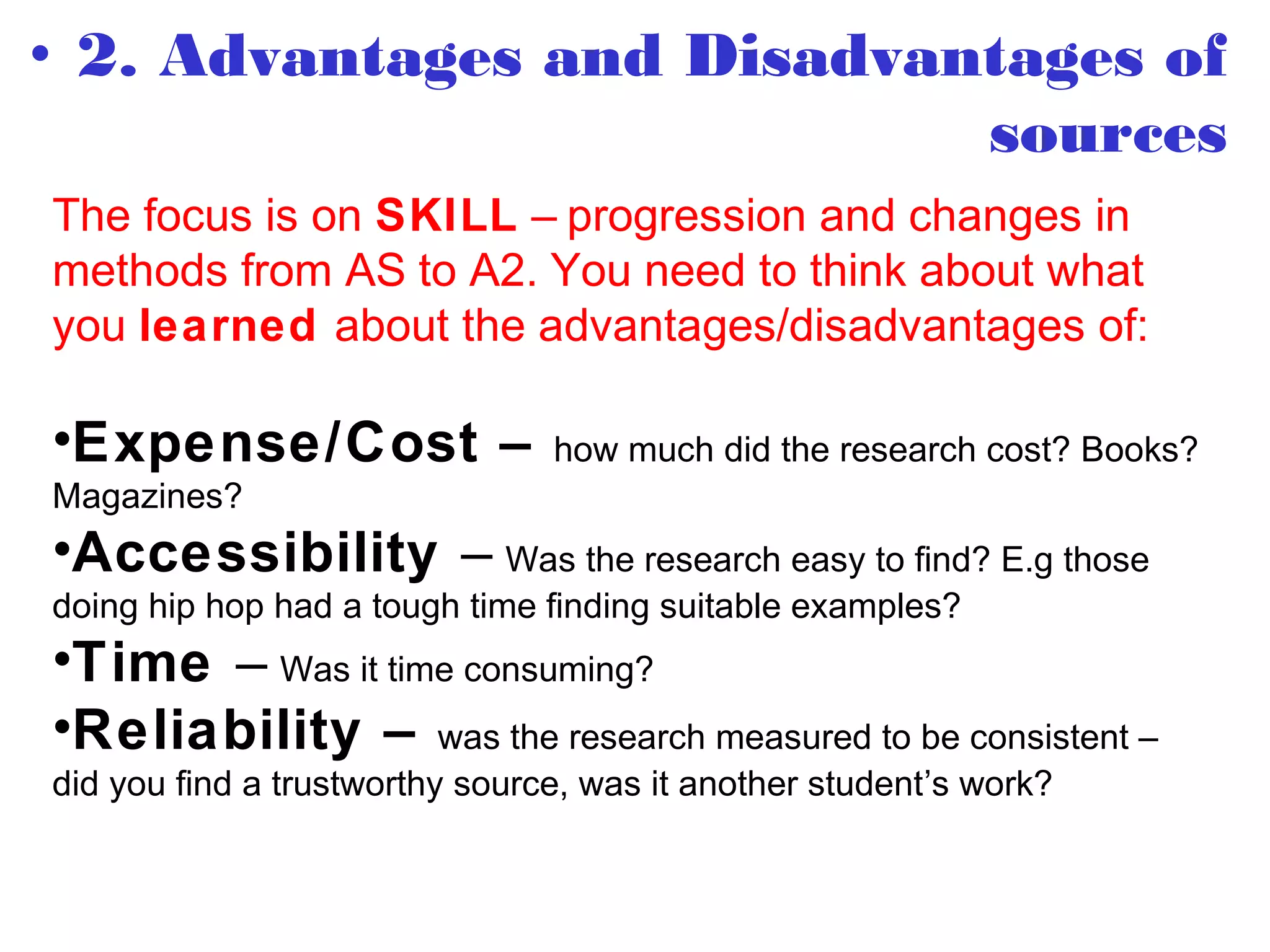 • 2. Advantages and Disadvantages of sources

The focus is on SKILL – progression and changes in methods from AS to A2. You need to think about what you learned about the advantages/disadvantages of:

•Expense/Cost – how much did the research cost? Books? Magazines?
•Accessibility – Was the research easy to find? E.g those doing hip hop had a tough time finding suitable examples?
•Time – Was it time consuming?
•Reliability – was the research measured to be consistent – did you find a trustworthy source, was it another student's work?